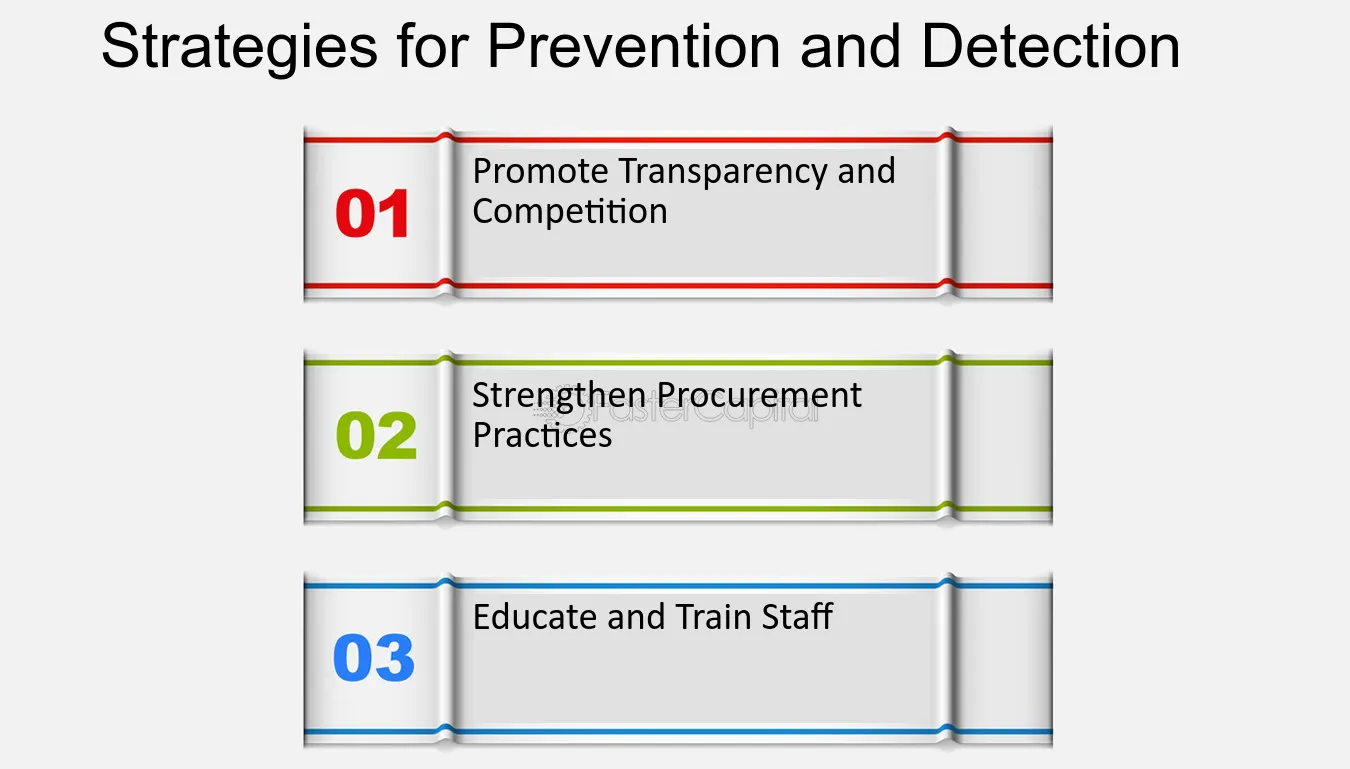 Strategies for Prevention and Detection

01

Promote Transparency and Competition

02

Strengthen Procurement Practices

03

Educate and Train Staff

FasterCapital